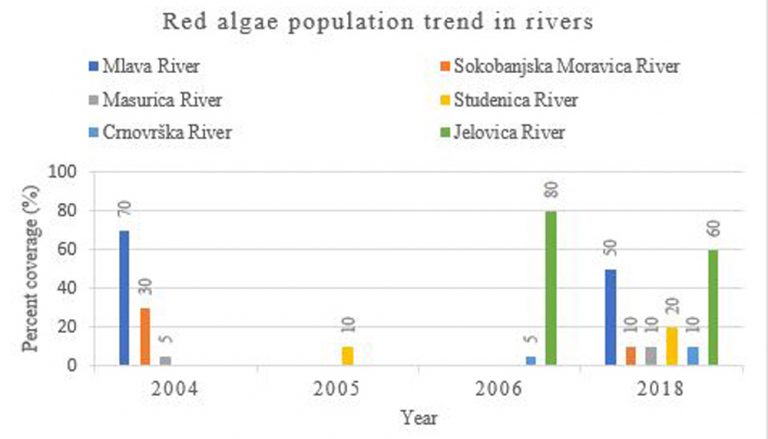 Red algae population trend in rivers

Mlava River
Sokobanjska Moravica River
Masurica River
Studenica River
Crnovrška River
Jelovica River

Percent coverage (%)

100
80
60
40
20
0

70
30
5
10
5
80
50
10
10
20
10
60

2004
2005
2006
2018

Year